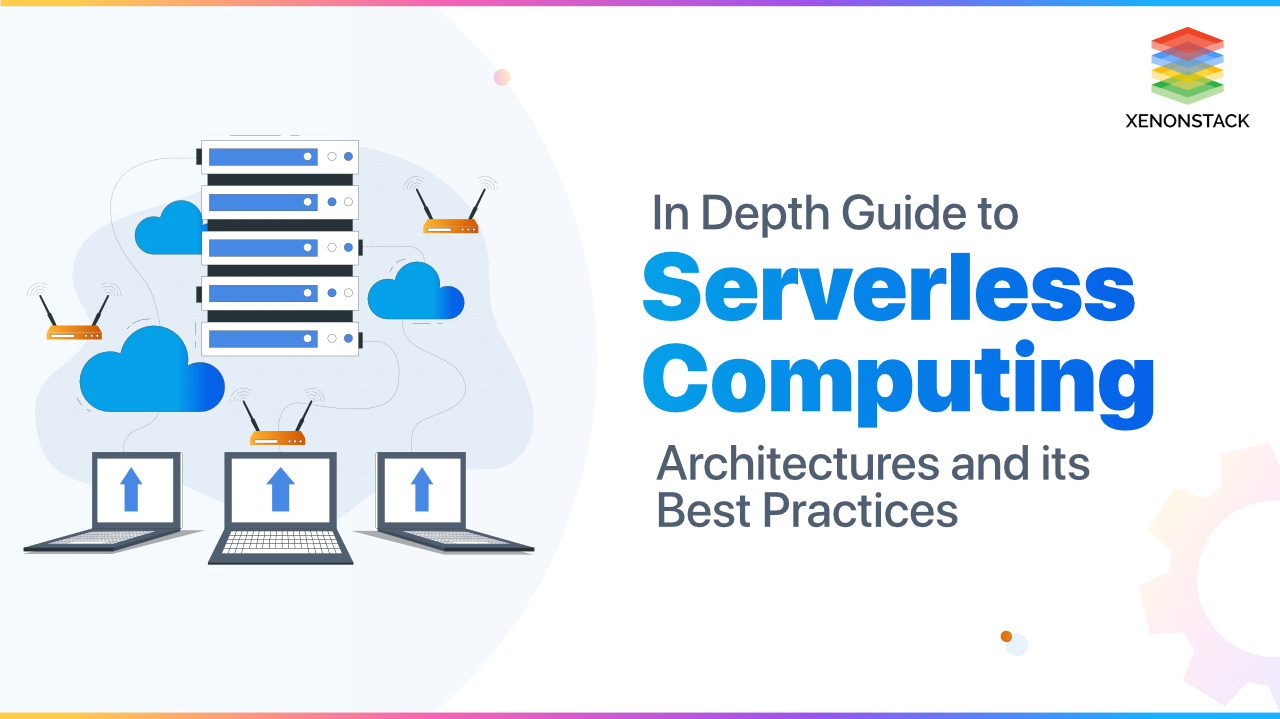 XENONSTACK

In Depth Guide to
Serverless Computing
Architectures and its Best Practices